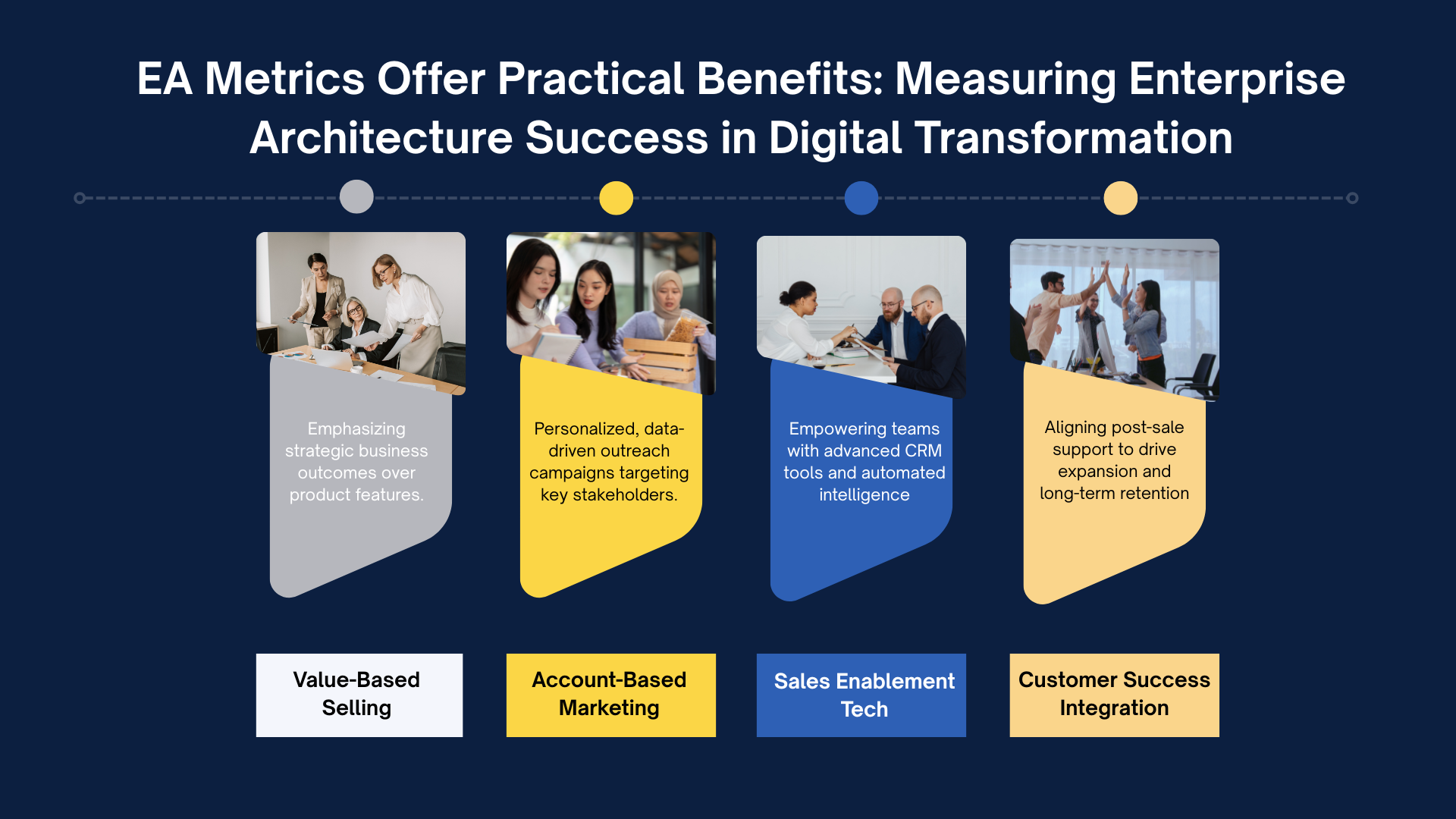 EA Metrics Offer Practical Benefits: Measuring Enterprise Architecture Success in Digital Transformation

Emphasizing strategic business outcomes over product features.

Value-Based Selling

Personalized, data-driven outreach campaigns targeting key stakeholders.

Account-Based Marketing

Empowering teams with advanced CRM tools and automated intelligence

Sales Enablement Tech

Aligning post-sale support to drive expansion and long-term retention

Customer Success Integration